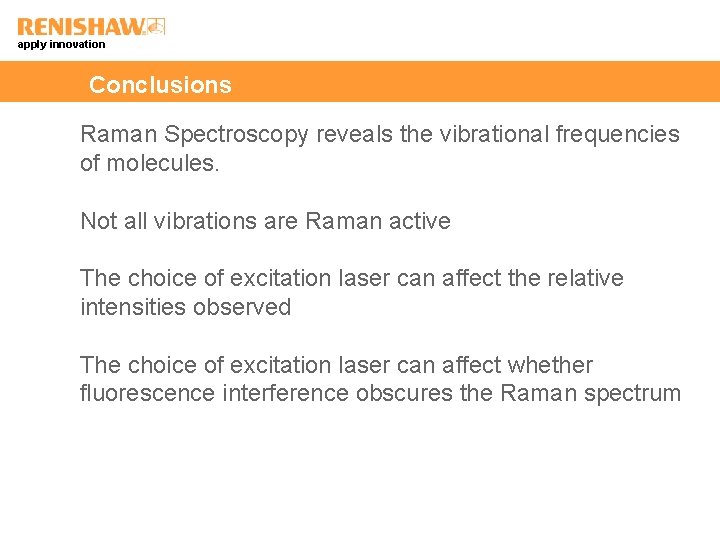 RENISHAW
apply innovation

Conclusions

Raman Spectroscopy reveals the vibrational frequencies of molecules.

Not all vibrations are Raman active

The choice of excitation laser can affect the relative intensities observed

The choice of excitation laser can affect whether fluorescence interference obscures the Raman spectrum